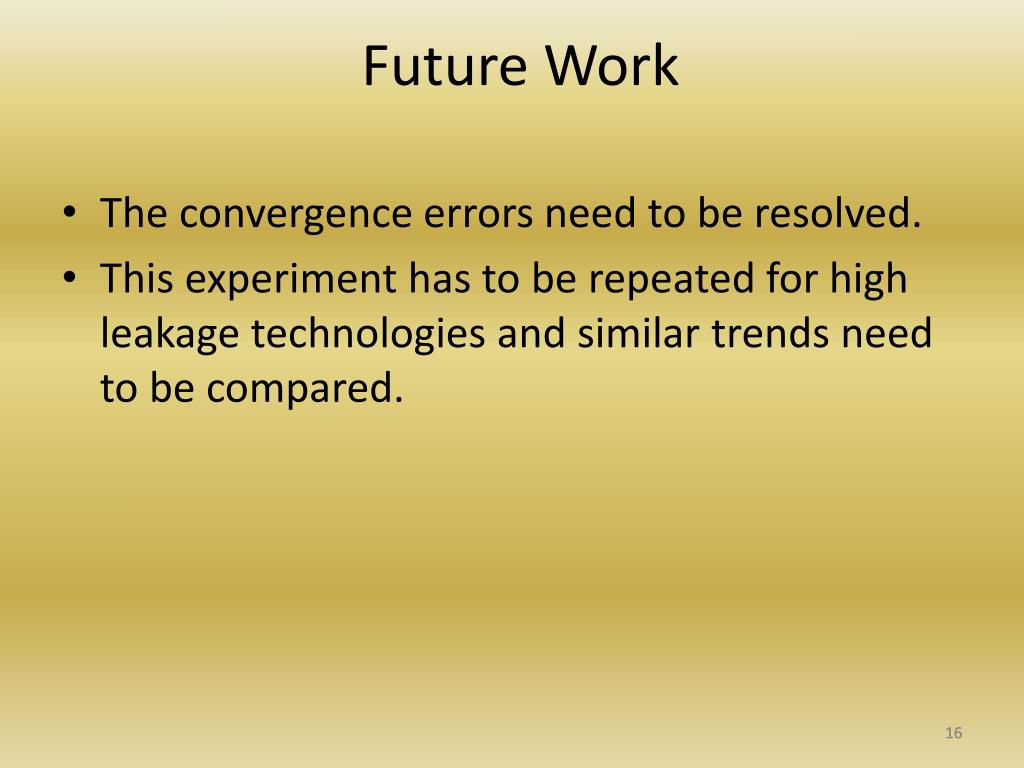 Future Work

• The convergence errors need to be resolved.
• This experiment has to be repeated for high leakage technologies and similar trends need to be compared.

16